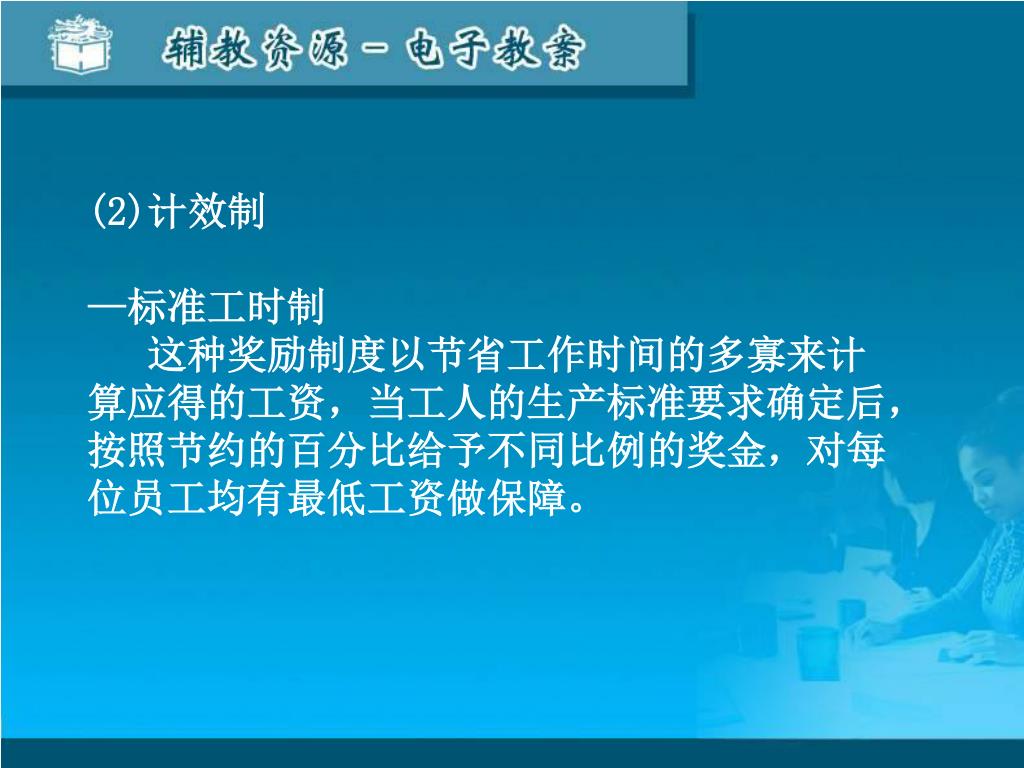 辅教资源－电子教案

(2)计效制

—标准工时制

这种奖励制度以节省工作时间的多寡来计算应得的工资，当工人的生产标准要求确定后，按照节约的百分比给予不同比例的奖金，对每位员工均有最低工资做保障。